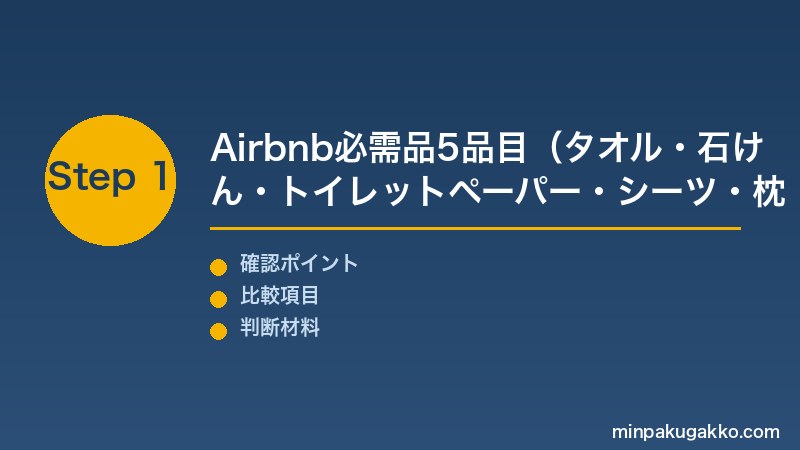 Step 1

Airbnb必需品5品目（タオル・石けん・トイレットペーパー・シーツ・枕

確認ポイント
比較項目
判断材料

minpakugakko.com